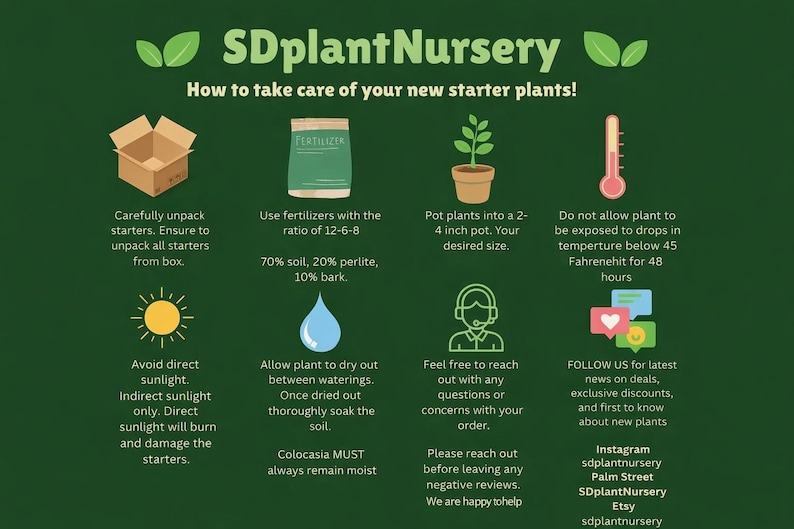 SDplantNursery

How to take care of your new starter plants!

Carefully unpack starters. Ensure to unpack all starters from box.

FERTILIZER

Use fertilizers with the ratio of 12-6-8

70% soil, 20% perlite, 10% bark.

Pot plants into a 2-4 inch pot. Your desired size.

Do not allow plant to be exposed to drops in temperture below 45 Fahrenehit for 48 hours

Avoid direct sunlight. Indirect sunlight only. Direct sunlight will burn and damage the starters.

Allow plant to dry out between waterings. Once dried out thoroughly soak the soil.

Colocasia MUST always remain moist

Feel free to reach out with any questions or concerns with your order.

Please reach out before leaving any negative reviews.

We are happy tohelp

FOLLOW US for latest news on deals, exclusive discounts, and first to know about new plants

Instagram
sdplantnursery
Palm Street
SDplantNursery
Etsy
sdplantnursery